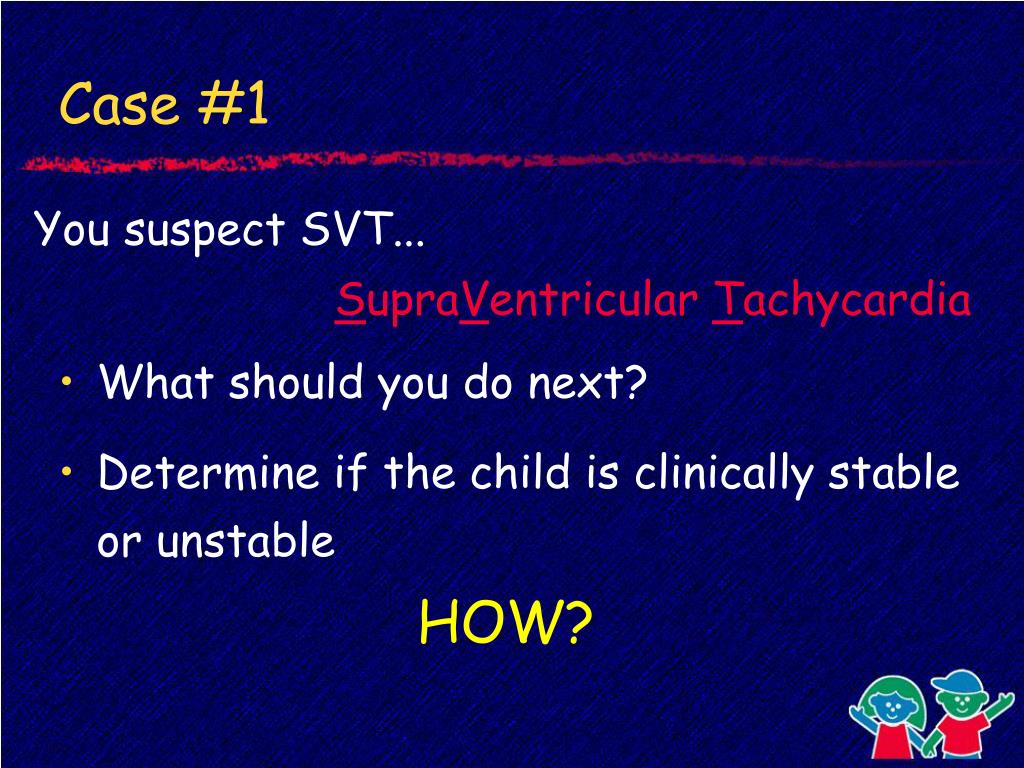 Case #1

You suspect SVT...

SupraVentricular Tachycardia

• What should you do next?

• Determine if the child is clinically stable or unstable

HOW?